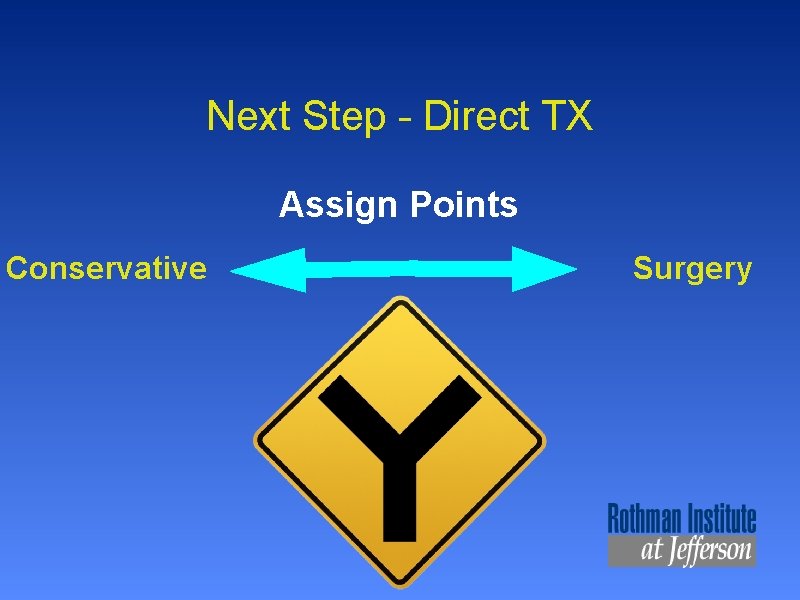 Next Step - Direct TX

Assign Points

Conservative

Surgery

Rothman Institute
at Jefferson